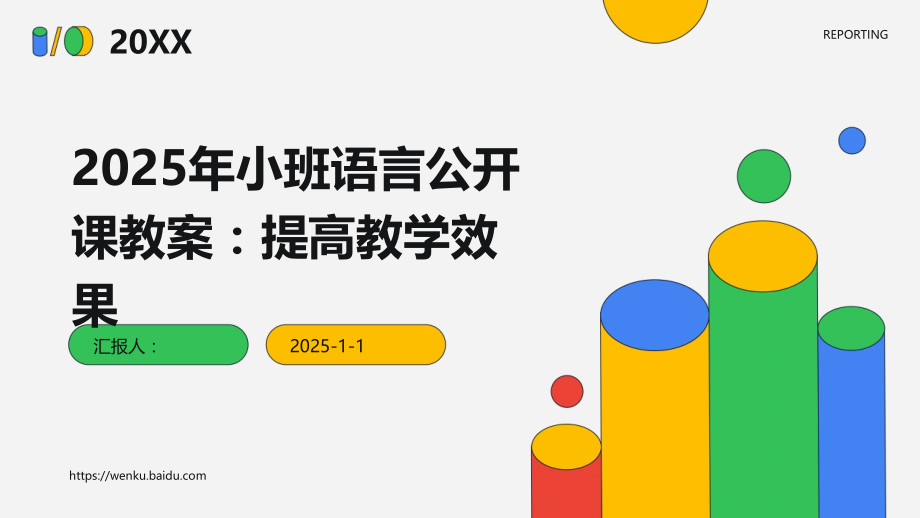 20XX

REPORTING

2025年小班语言公开课教案：提高教学效果

汇报人：

2025-1-1

https://wenku.baidu.com